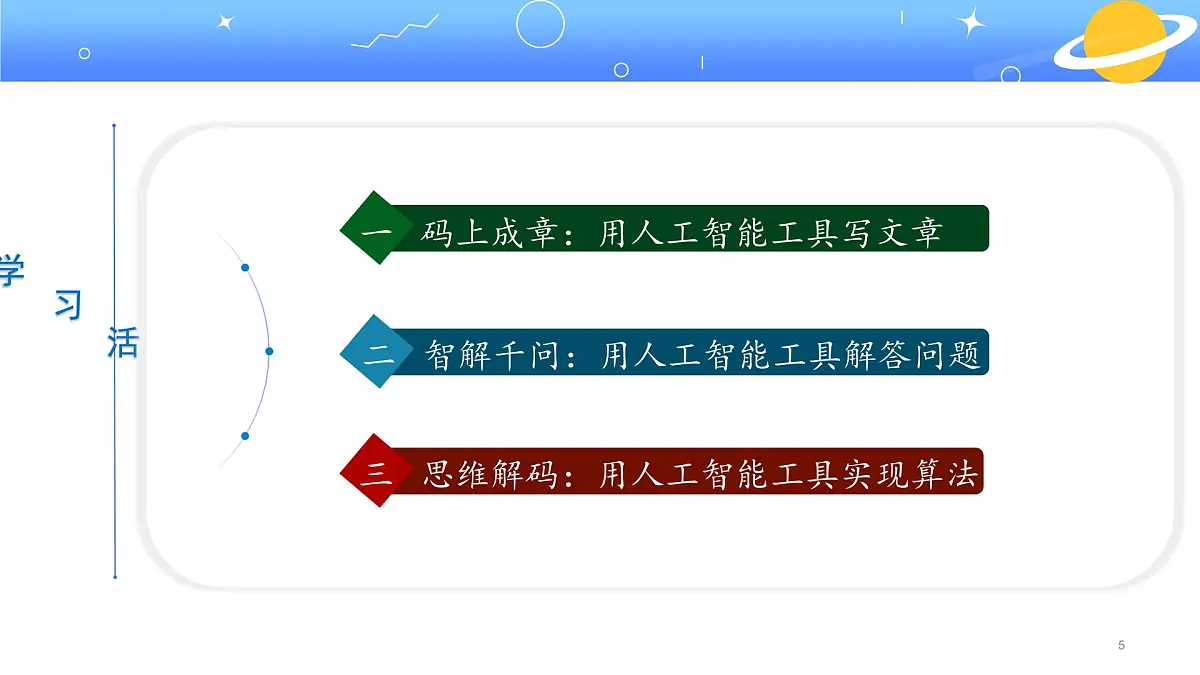 学
习
活

一 码上成章：用人工智能工具写文章

二 智解千问：用人工智能工具解答问题

三 思维解码：用人工智能工具实现算法

5